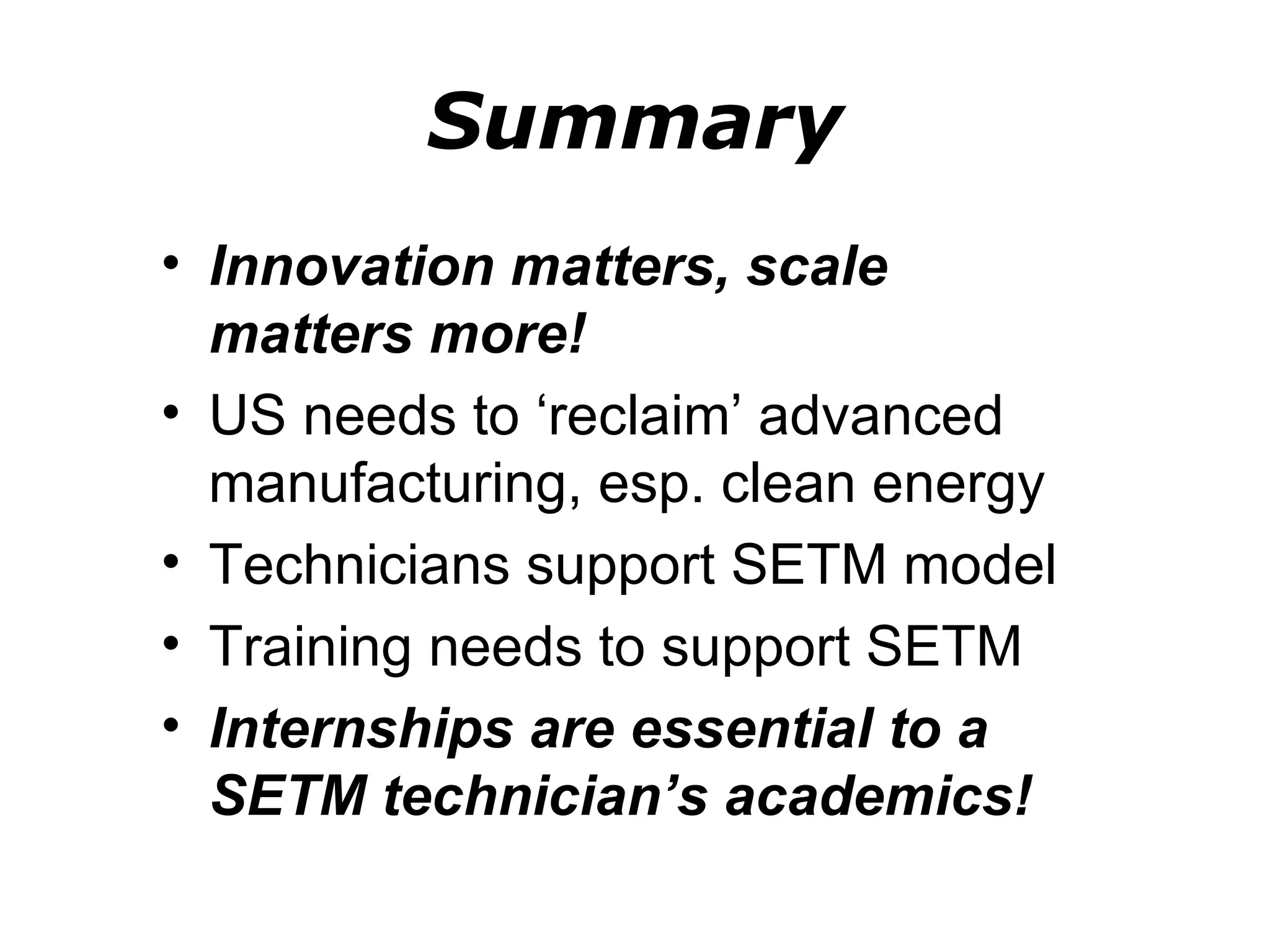 Summary

• Innovation matters, scale matters more!
• US needs to ‘reclaim’ advanced manufacturing, esp. clean energy
• Technicians support SETM model
• Training needs to support SETM
• Internships are essential to a SETM technician’s academics!